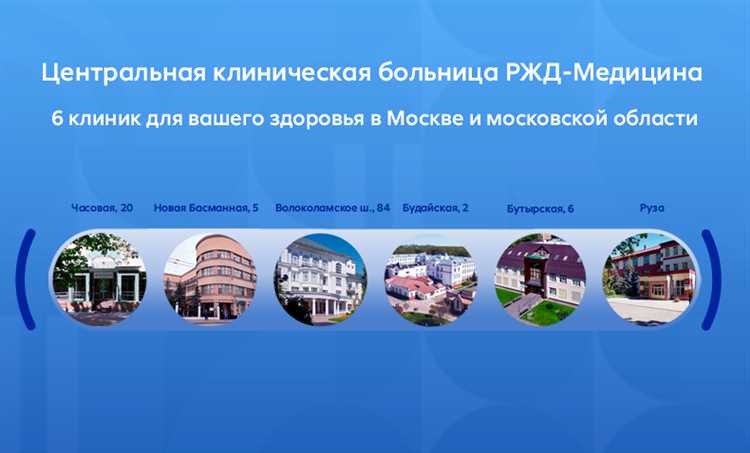 Центральная клиническая больница РЖД-Медицина

6 клиник для вашего здоровья в Москве и московской области

Часовая, 20

Новая Басманная, 5

Волоколамское ш., 84

Будайская, 2

Бутырская, 6

Руза